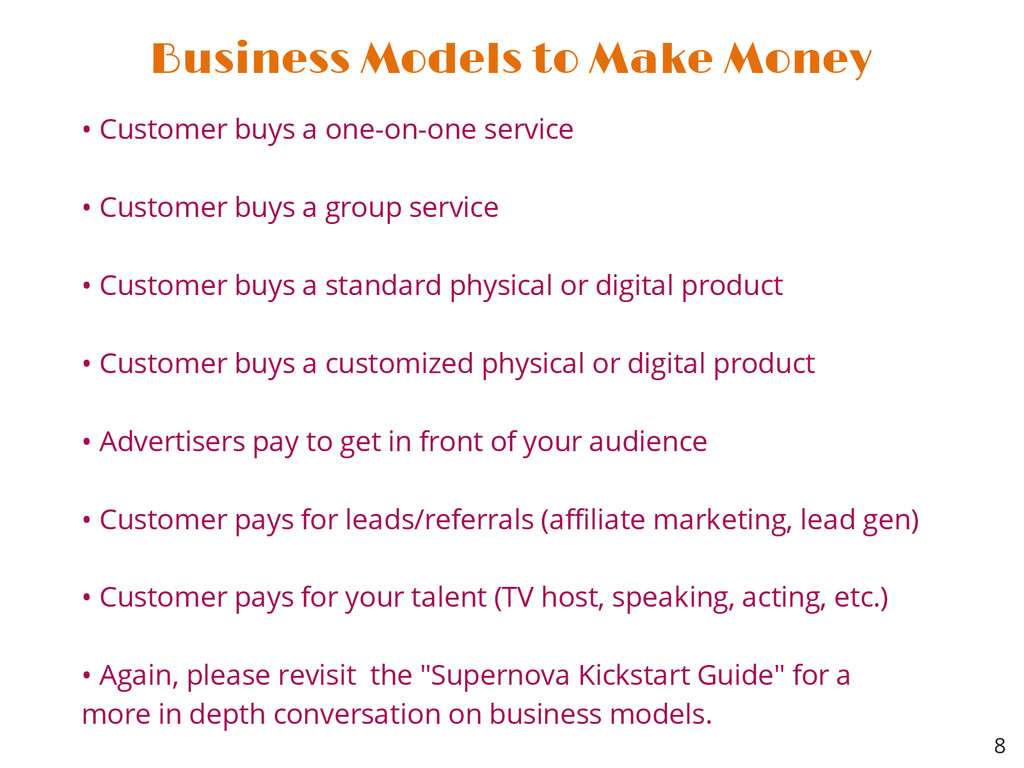 Business Models to Make Money

• Customer buys a one-on-one service

• Customer buys a group service

• Customer buys a standard physical or digital product

• Customer buys a customized physical or digital product

• Advertisers pay to get in front of your audience

• Customer pays for leads/referrals (affiliate marketing, lead gen)

• Customer pays for your talent (TV host, speaking, acting, etc.)

• Again, please revisit the "Supernova Kickstart Guide" for a more in depth conversation on business models.

8